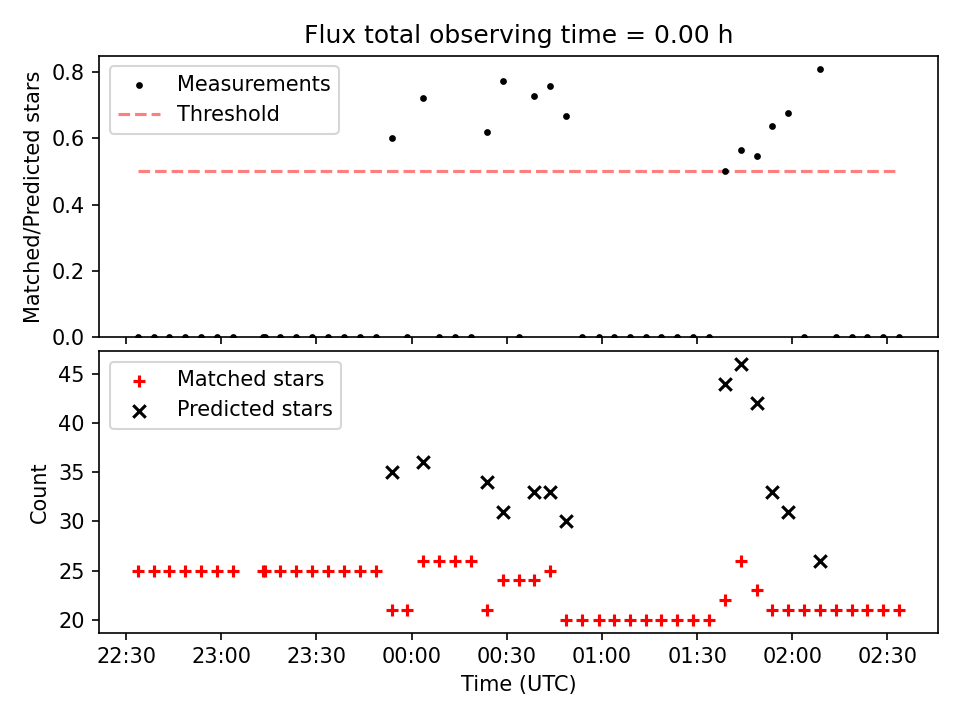 Flux total observing time = 0.00 h

Matched/Predicted stars

0.8
0.6
0.4
0.2
0.0

Measurements
Threshold

Count

45
40
35
30
25
20

Matched stars
Predicted stars

22:30 23:00 23:30 00:00 00:30 01:00 01:30 02:00 02:30
Time (UTC)